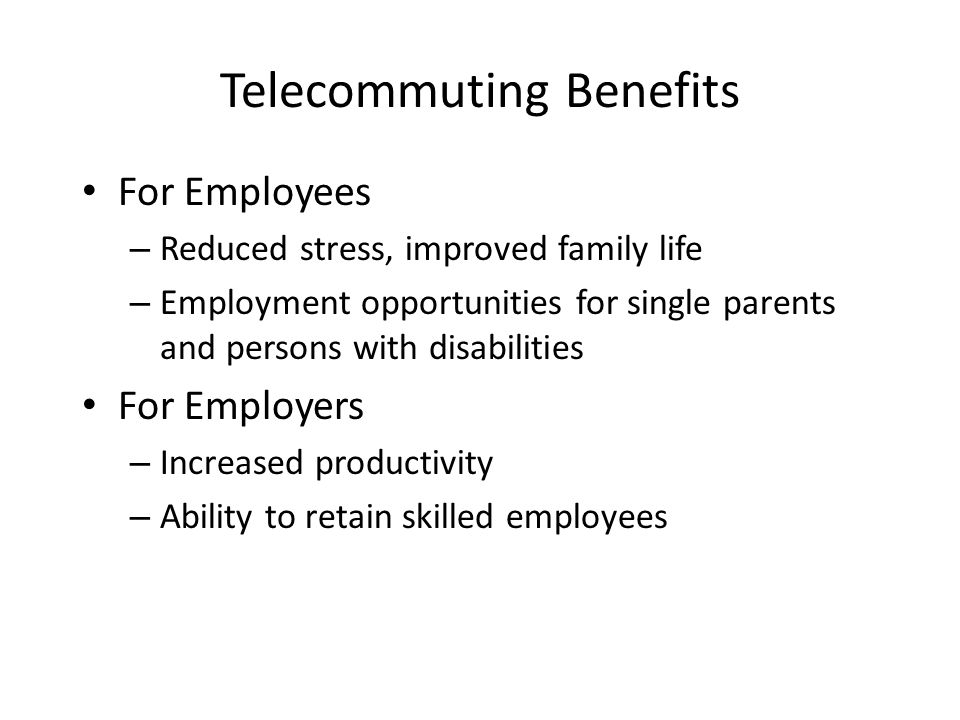 Telecommuting Benefits

• For Employees
– Reduced stress, improved family life
– Employment opportunities for single parents and persons with disabilities

• For Employers
– Increased productivity
– Ability to retain skilled employees